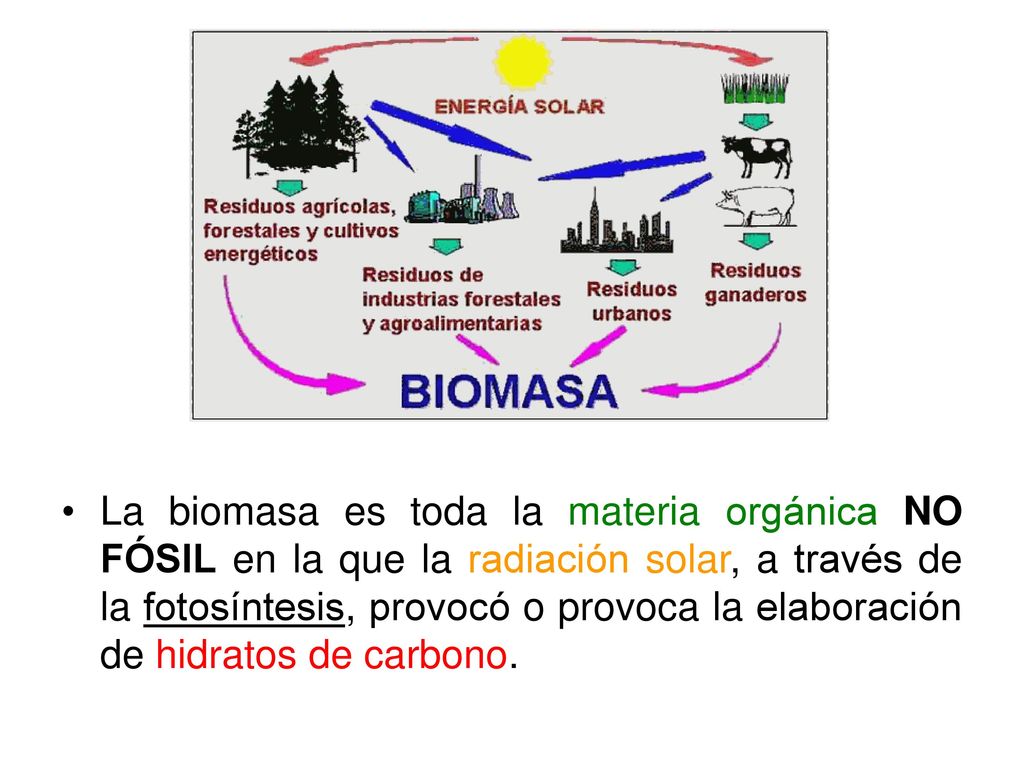 ENERGÍA SOLAR

Residuos agrícolas, forestales y cultivos energéticos

Residuos de industrias forestales y agroalimentarias

Residuos urbanos

Residuos ganaderos

BIOMASA

• La biomasa es toda la materia orgánica NO FÓSIL en la que la radiación solar, a través de la fotosíntesis, provocó o provoca la elaboración de hidratos de carbono.